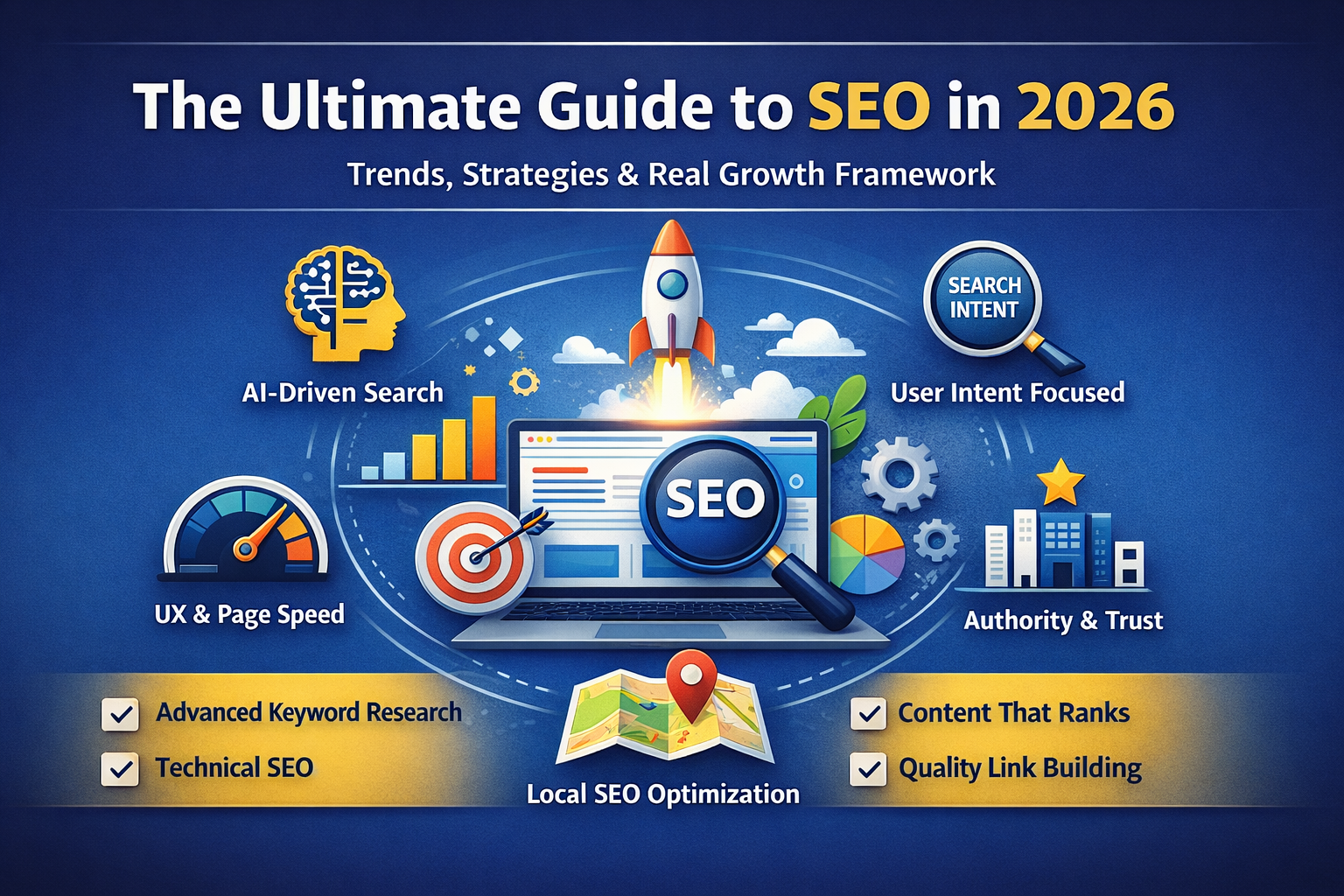 The Ultimate Guide to SEO in 2026

Trends, Strategies & Real Growth Framework

AI-Driven Search

SEARCH INTENT

User Intent Focused

SEO

UX & Page Speed

Authority & Trust

Advanced Keyword Research

Technical SEO

Local SEO Optimization

Content That Ranks

Quality Link Building